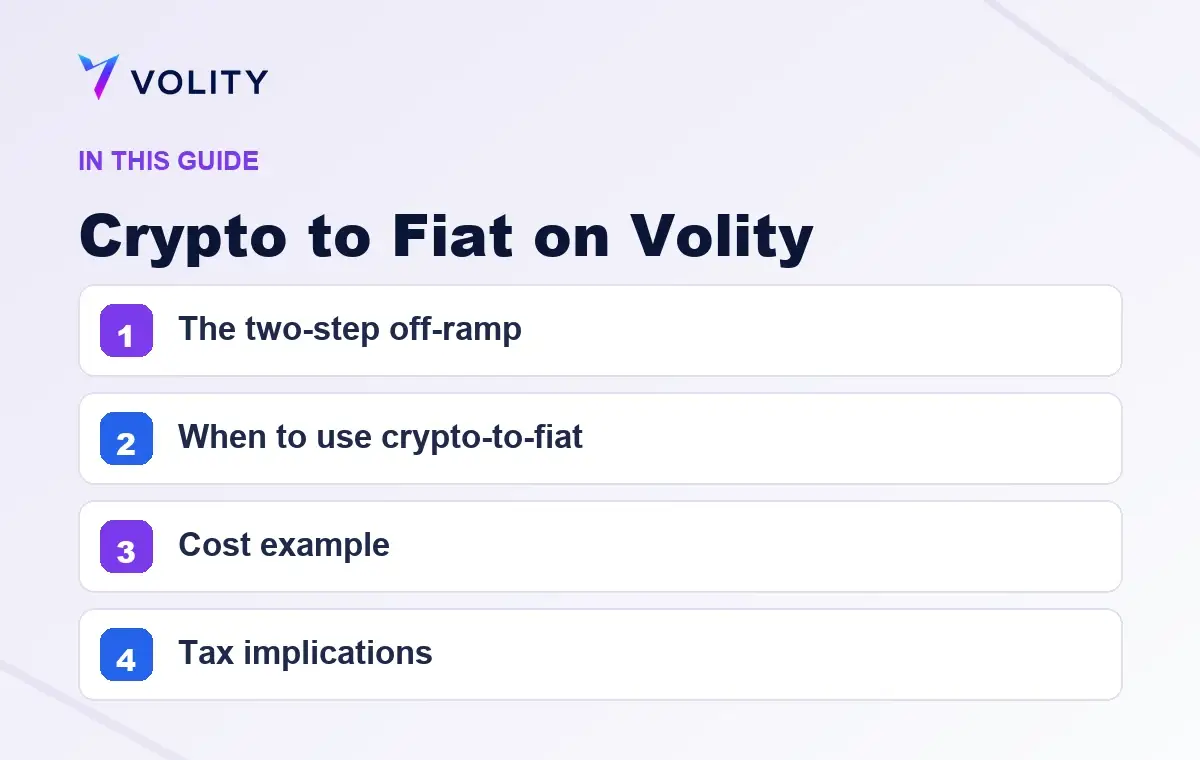 VOLITY

IN THIS GUIDE

Crypto to Fiat on Volity

1 The two-step off-ramp

2 When to use crypto-to-fiat

3 Cost example

4 Tax implications